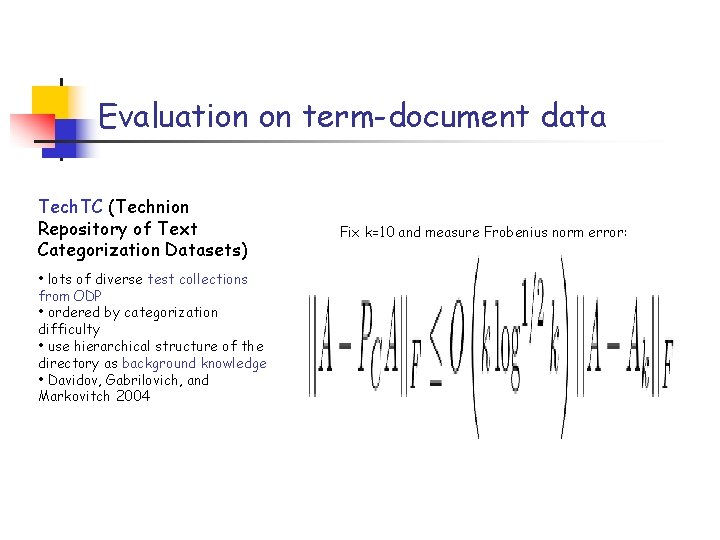 Evaluation on term-document data

TechTC (Technion Repository of Text Categorization Datasets)

• lots of diverse test collections from ODP
• ordered by categorization difficulty
• use hierarchical structure of the directory as background knowledge
• Davidov, Gabrilovich, and Markovitch 2004

Fix k=10 and measure Frobenius norm error:

$\|A - P_C A\|_F \leq O\left(k \log^{1/2} k\right) \|A - A_k\|_F$